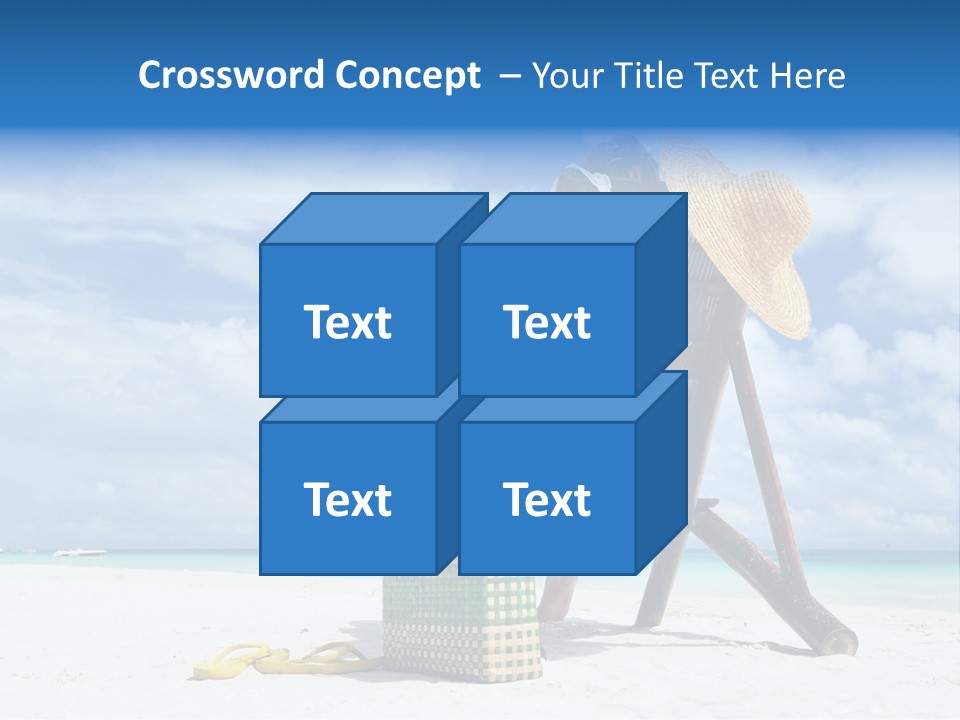 Crossword Concept – Your Title Text Here

Text

Text

Text

Text